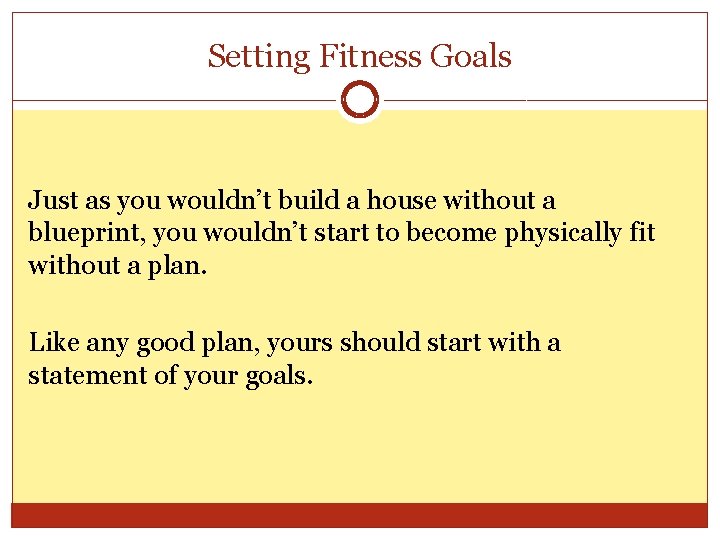 Setting Fitness Goals

Just as you wouldn’t build a house without a blueprint, you wouldn’t start to become physically fit without a plan.

Like any good plan, yours should start with a statement of your goals.